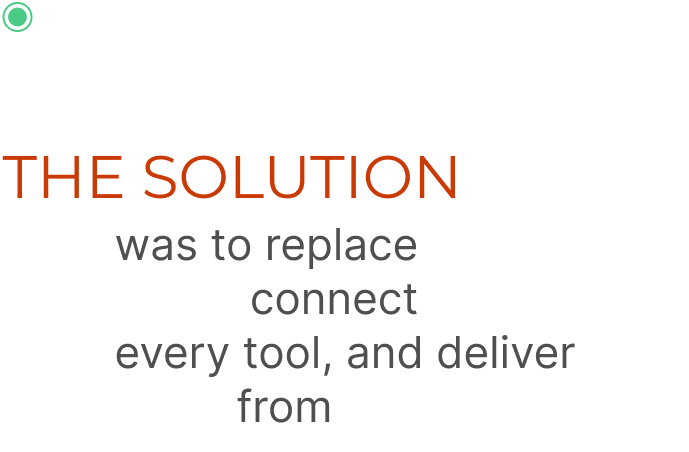 THE SOLUTION

was to replace
connect
every tool, and deliver
from